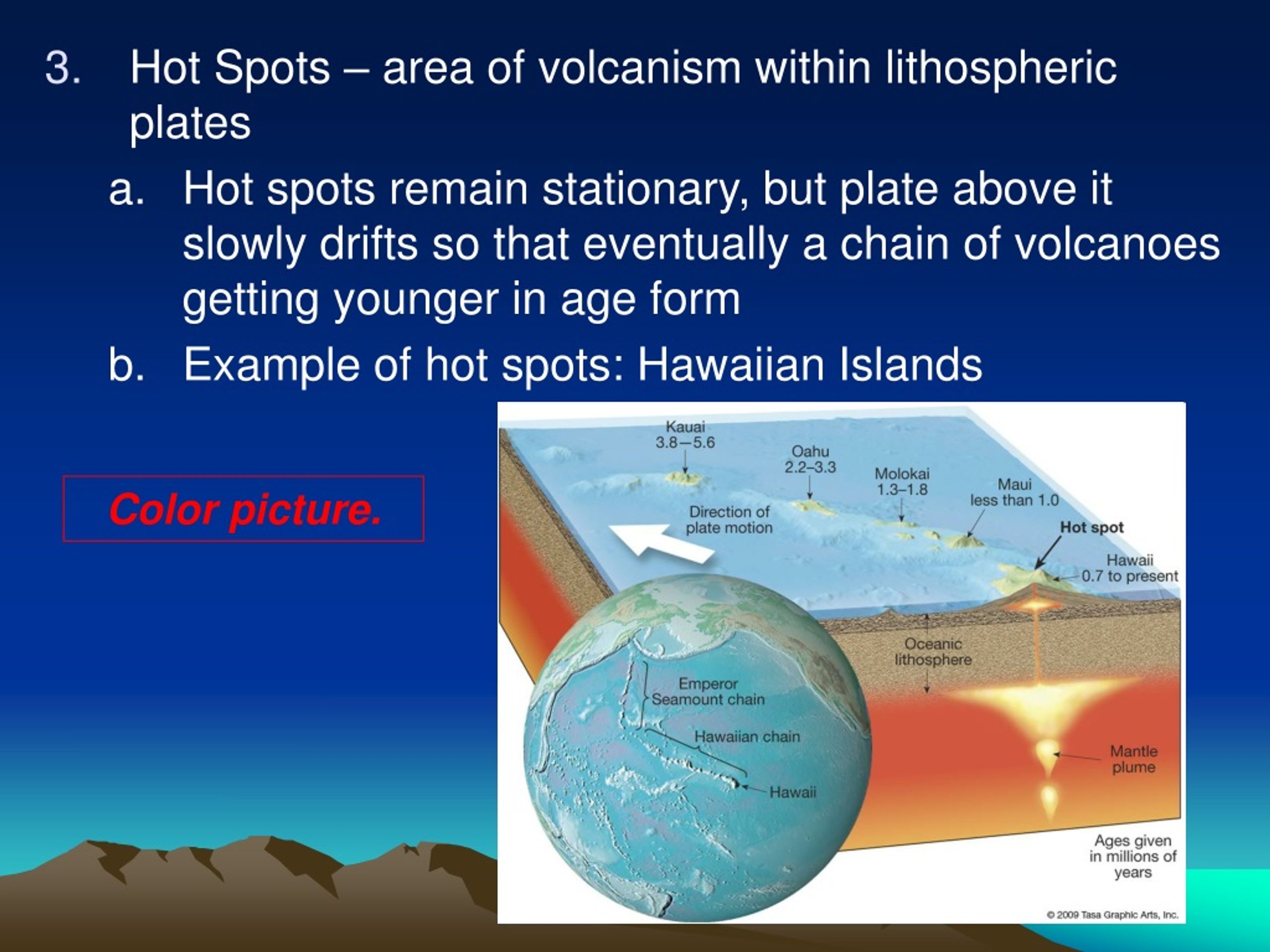 3. Hot Spots – area of volcanism within lithospheric plates

a. Hot spots remain stationary, but plate above it slowly drifts so that eventually a chain of volcanoes getting younger in age form

b. Example of hot spots: Hawaiian Islands

Color picture.

Kauai
3.8—5.6

Oahu
2.2–3.3

Molokai
1.3–1.8

Maui
less than 1.0

Direction of plate motion

Hot spot

Hawaii
0.7 to present

Oceanic lithosphere

Emperor Seamount chain

Hawaiian chain

Hawaii

Mantle plume

Ages given in millions of years

© 2009 Tasa Graphic Arts, Inc.